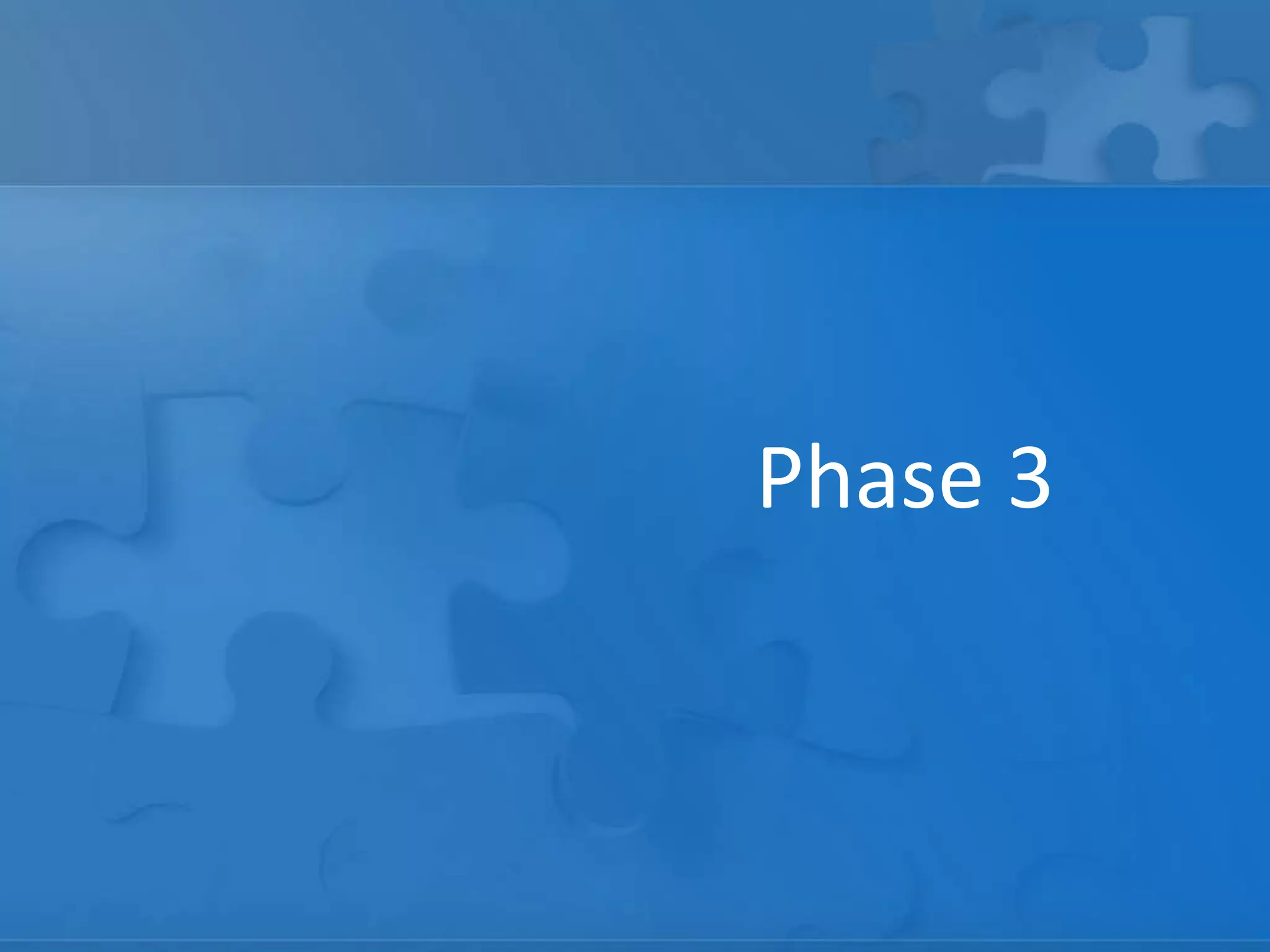 Phase 3